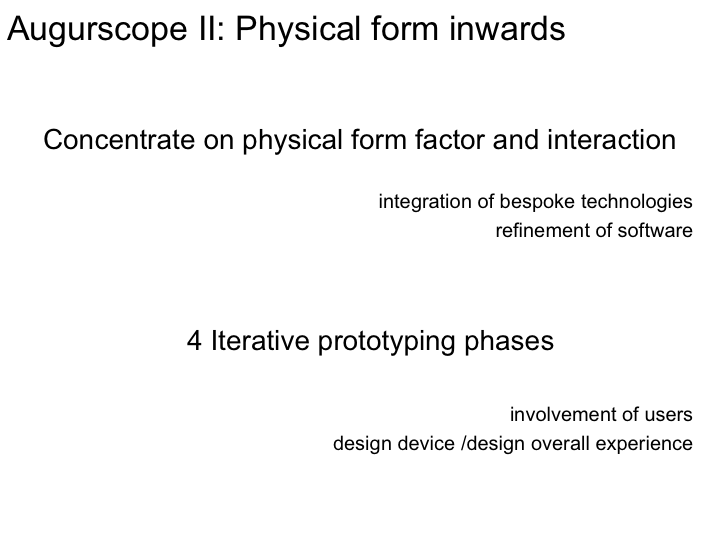 Augurscope II: Physical form inwards

Concentrate on physical form factor and interaction

integration of bespoke technologies
refinement of software

4 Iterative prototyping phases

involvement of users
design device /design overall experience